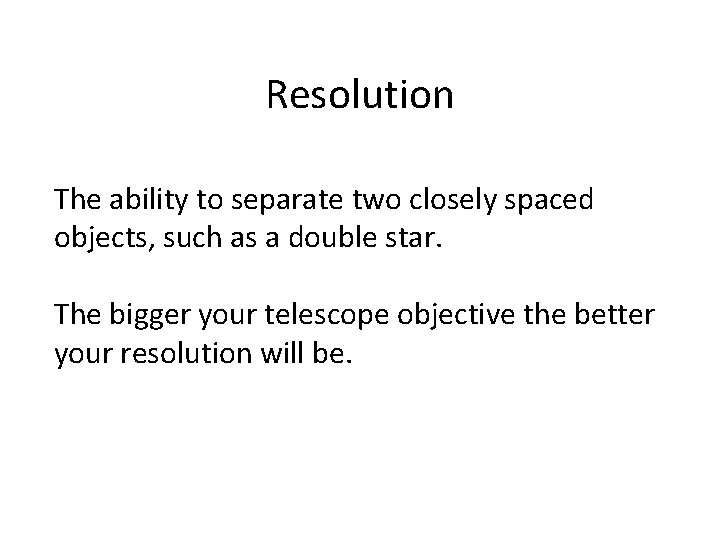 Resolution

The ability to separate two closely spaced objects, such as a double star.

The bigger your telescope objective the better your resolution will be.